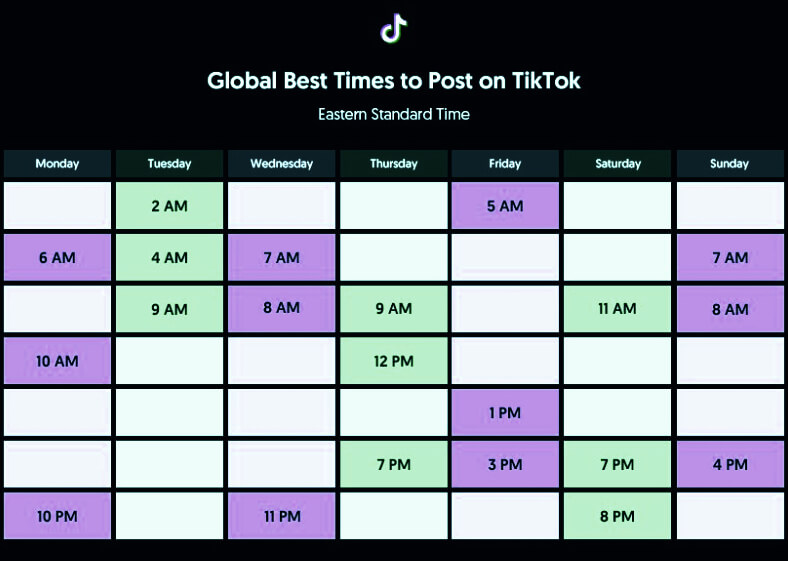 Global Best Times to Post on TikTok

Eastern Standard Time

| Monday | Tuesday | Wednesday | Thursday | Friday | Saturday | Sunday |
|---|---|---|---|---|---|---|
| | 2 AM | | | 5 AM | | |
| 6 AM | 4 AM | 7 AM | | | | 7 AM |
| | 9 AM | 8 AM | 9 AM | | 11 AM | 8 AM |
| 10 AM | | | 12 PM | | | |
| | | | | 1 PM | | |
| | | | 7 PM | 3 PM | 7 PM | 4 PM |
| 10 PM | | 11 PM | | | 8 PM | |